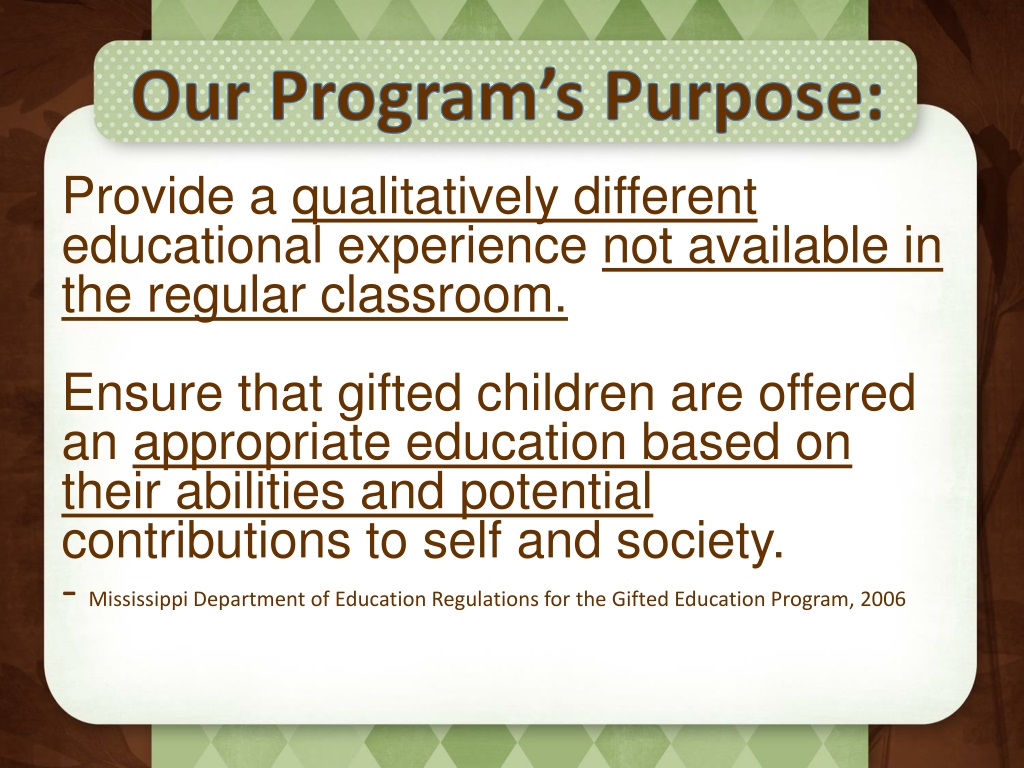 Our Program's Purpose:

Provide a qualitatively different educational experience not available in the regular classroom.

Ensure that gifted children are offered an appropriate education based on their abilities and potential contributions to self and society.

- Mississippi Department of Education Regulations for the Gifted Education Program, 2006